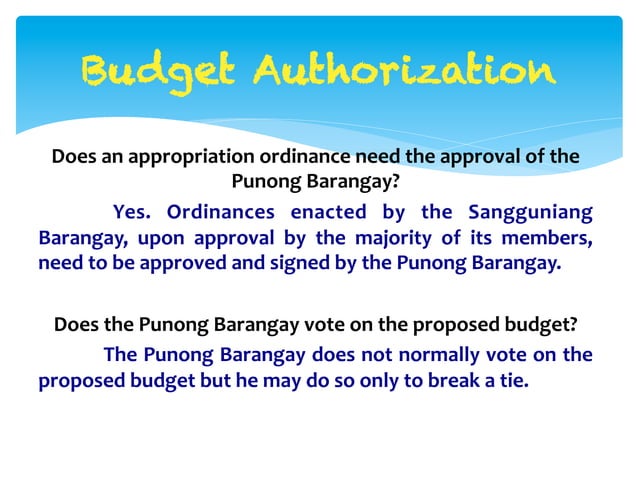 Budget Authorization

Does an appropriation ordinance need the approval of the Punong Barangay?

Yes. Ordinances enacted by the Sangguniang Barangay, upon approval by the majority of its members, need to be approved and signed by the Punong Barangay.

Does the Punong Barangay vote on the proposed budget?

The Punong Barangay does not normally vote on the proposed budget but he may do so only to break a tie.